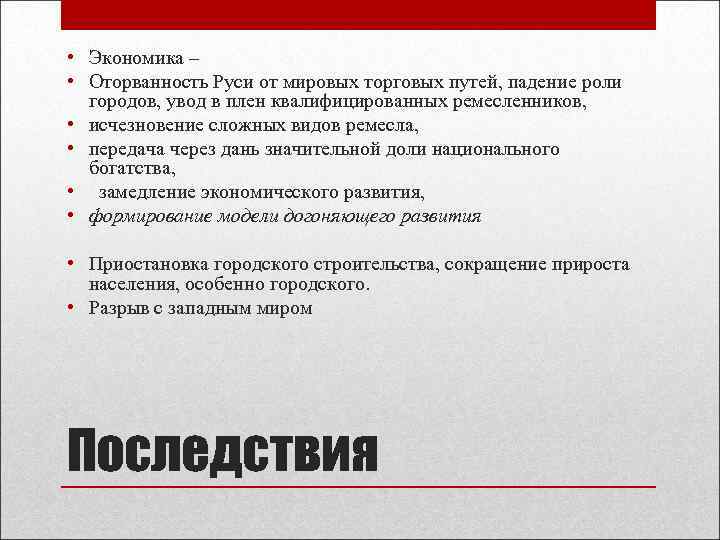 • Экономика –
• Оторванность Руси от мировых торговых путей, падение роли городов, увод в плен квалифицированных ремесленников,
• исчезновение сложных видов ремесла,
• передача через дань значительной доли национального богатства,
• замедление экономического развития,
• формирование модели догоняющего развития

• Приостановка городского строительства, сокращение прироста населения, особенно городского.
• Разрыв с западным миром

Последствия